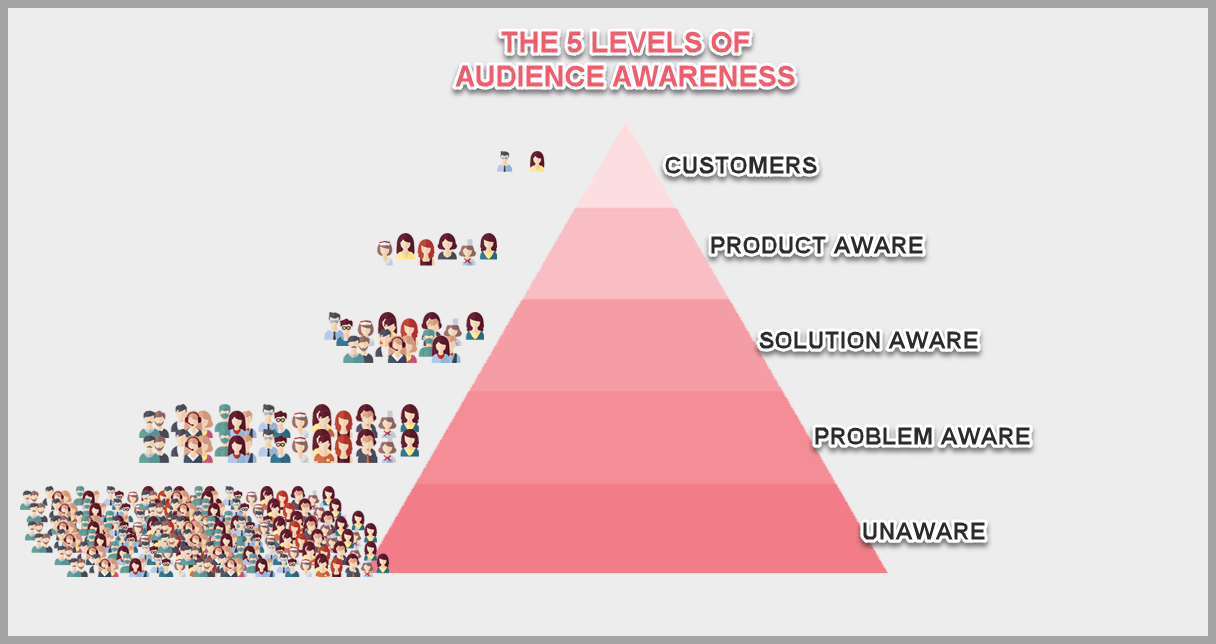 THE 5 LEVELS OF
AUDIENCE AWARENESS

CUSTOMERS

PRODUCT AWARE

SOLUTION AWARE

PROBLEM AWARE

UNAWARE